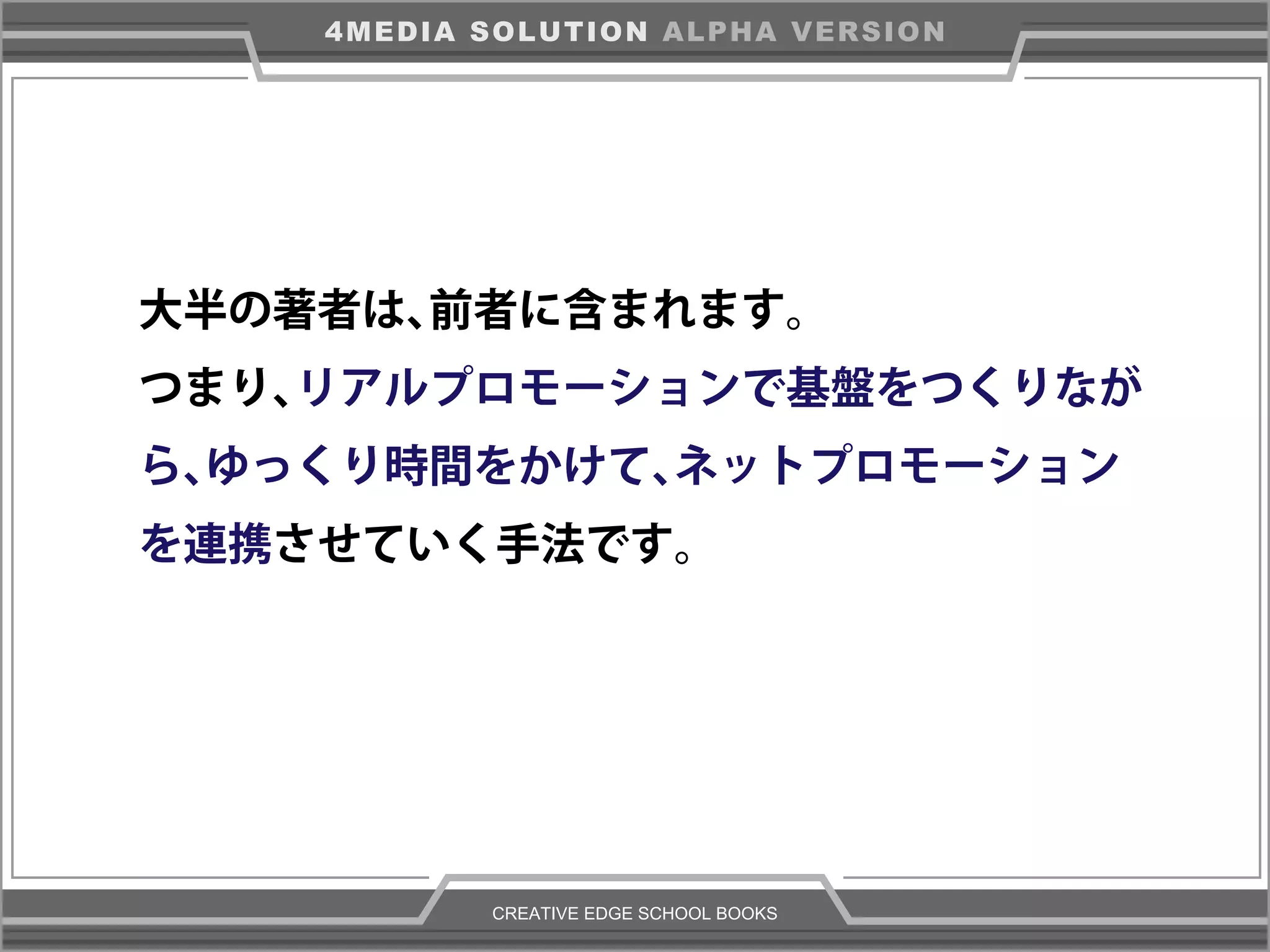 4MEDIA SOLUTION ALPHA VERSION

大半の著者は、前者に含まれます。
つまり、リアルプロモーションで基盤をつくりながら、ゆっくり時間をかけて、ネットプロモーションを連携させていく手法です。

CREATIVE EDGE SCHOOL BOOKS